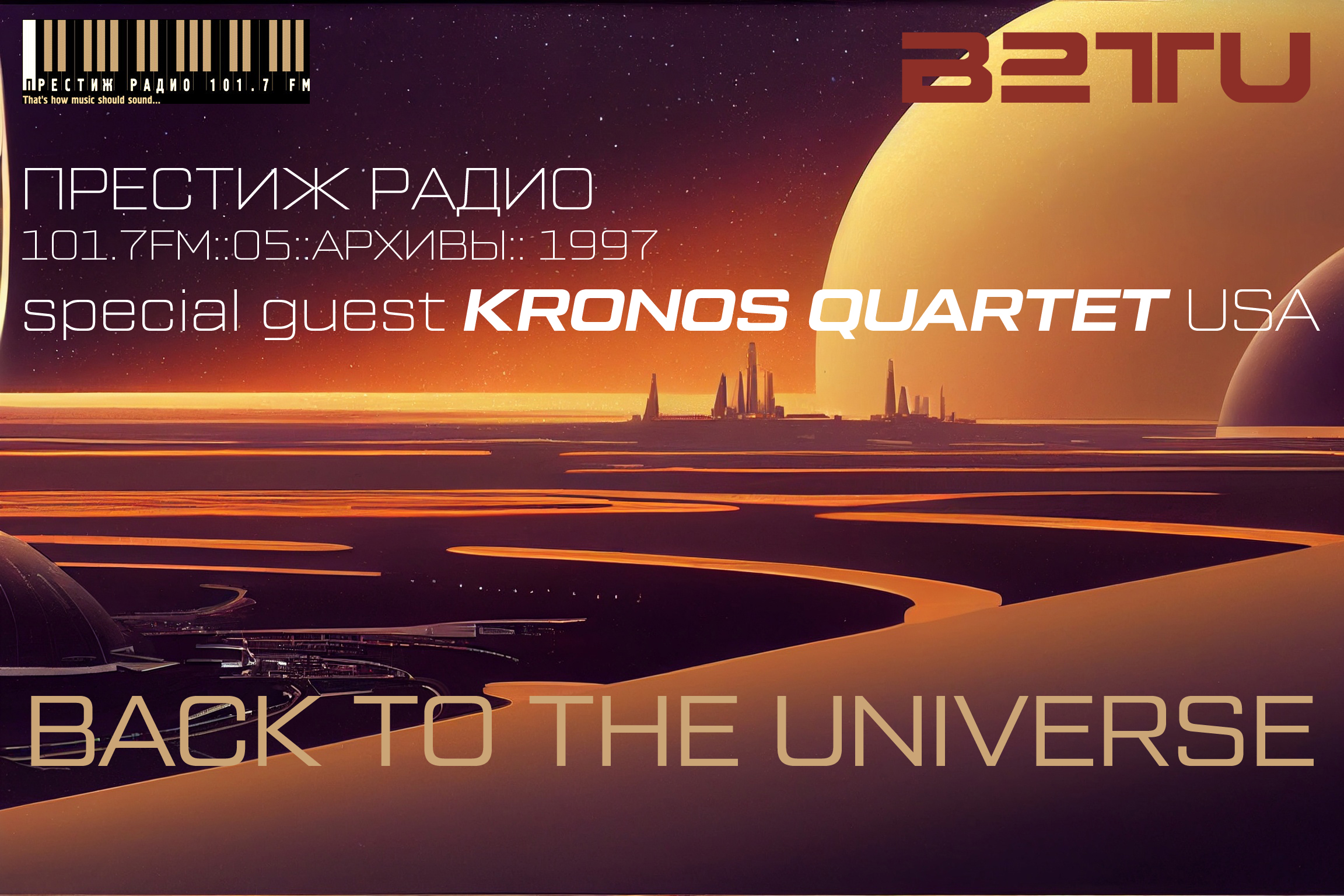 ПРЕСТИЖ РАДИО 101.7 FM
That's how music should sound...

B2TU

ПРЕСТИЖ РАДИО
101.7FM::05::АРХИВЫ:: 1997
special guest KRONOS QUARTET USA

BACK TO THE UNIVERSE